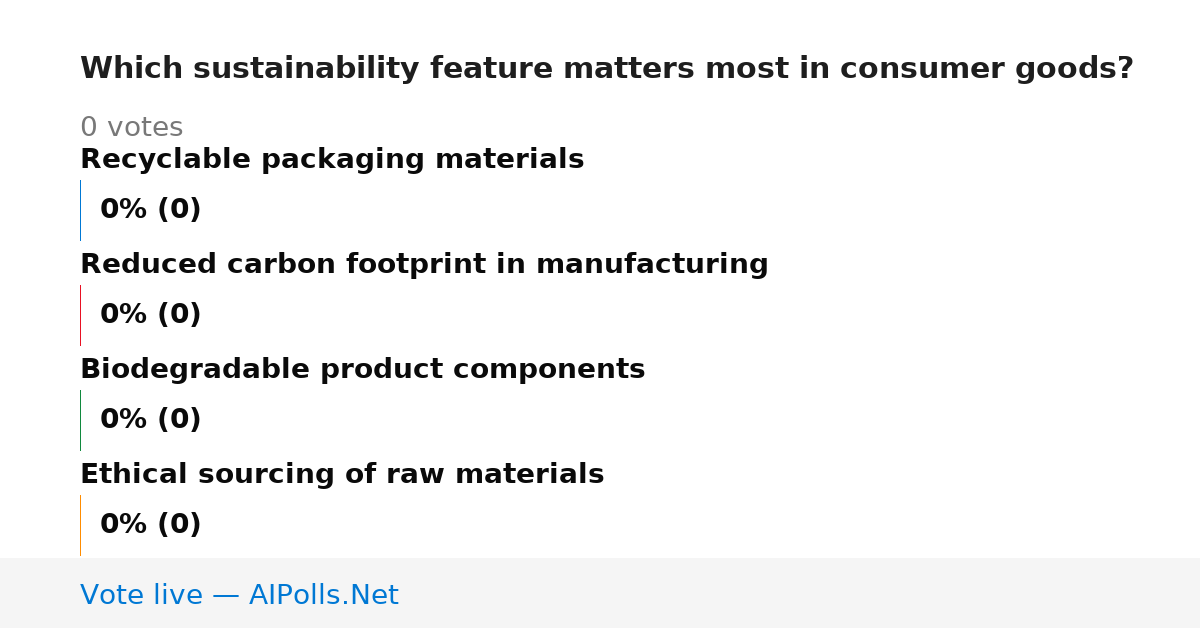 Which sustainability feature matters most in consumer goods?

0 votes

Recyclable packaging materials

0% (0)

Reduced carbon footprint in manufacturing

0% (0)

Biodegradable product components

0% (0)

Ethical sourcing of raw materials

0% (0)

Vote live — AIPolls.Net